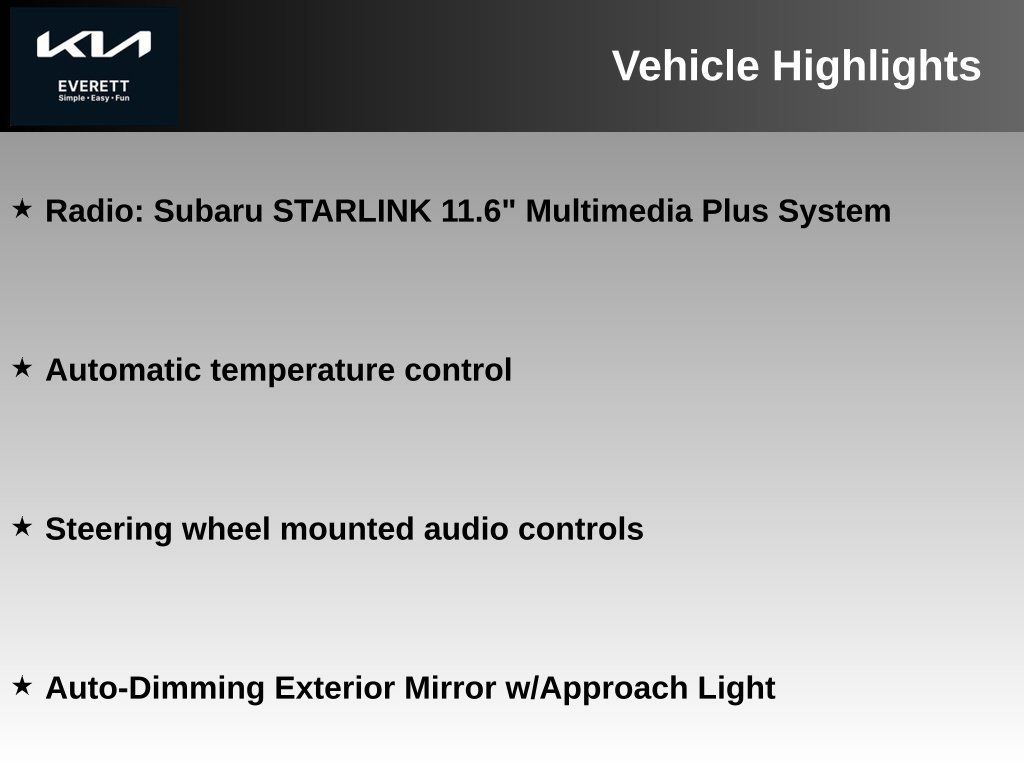 KIA
EVERETT
Simple • Easy • Fun

Vehicle Highlights

★ Radio: Subaru STARLINK 11.6" Multimedia Plus System

★ Automatic temperature control

★ Steering wheel mounted audio controls

★ Auto-Dimming Exterior Mirror w/Approach Light